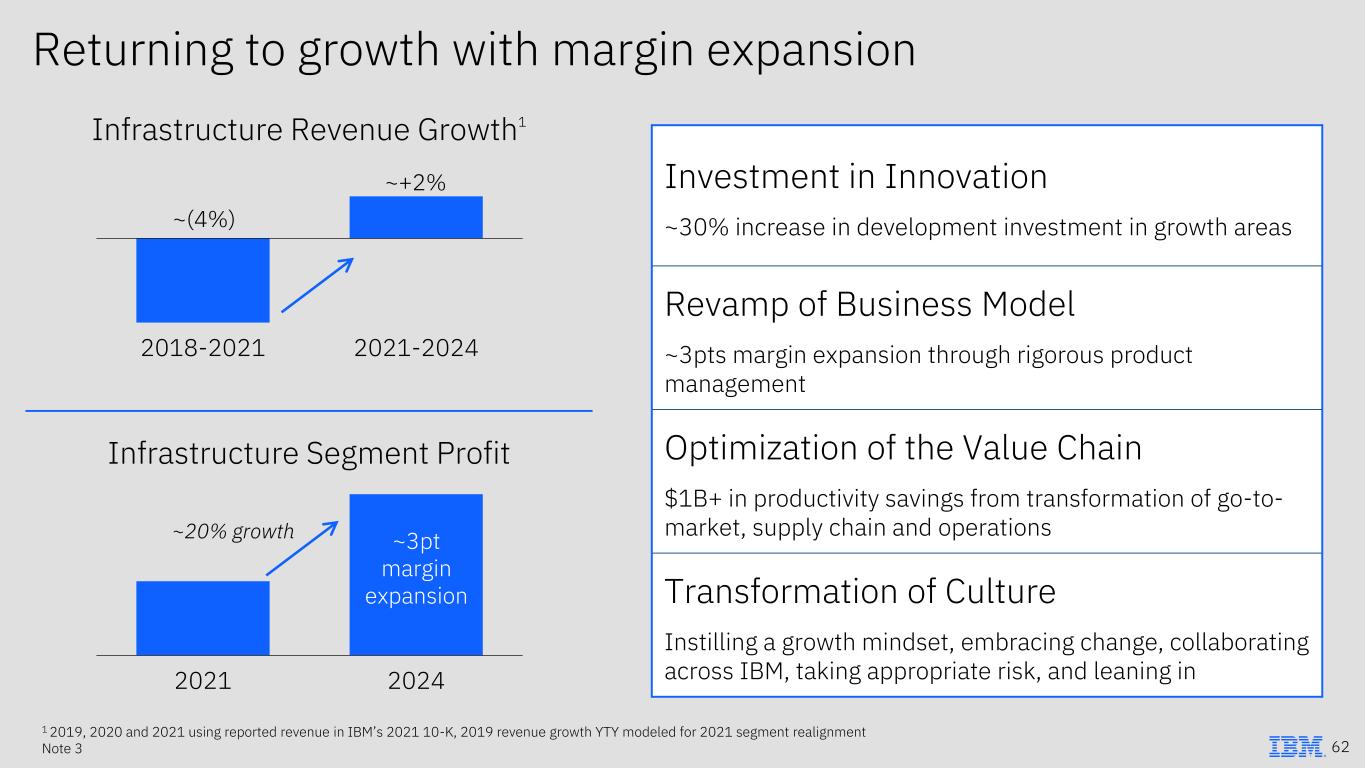 Returning to growth with margin expansion

Infrastructure Revenue Growth$^1$

~(4%)

~+2%

2018-2021

2021-2024

Infrastructure Segment Profit

~20% growth

~3pt margin expansion

2021

2024

Investment in Innovation

~30% increase in development investment in growth areas

Revamp of Business Model

~3pts margin expansion through rigorous product management

Optimization of the Value Chain

$1B+ in productivity savings from transformation of go-to-market, supply chain and operations

Transformation of Culture

Instilling a growth mindset, embracing change, collaborating across IBM, taking appropriate risk, and leaning in

$^1$ 2019, 2020 and 2021 using reported revenue in IBM's 2021 10-K, 2019 revenue growth YTY modeled for 2021 segment realignment
Note 3

IBM 62